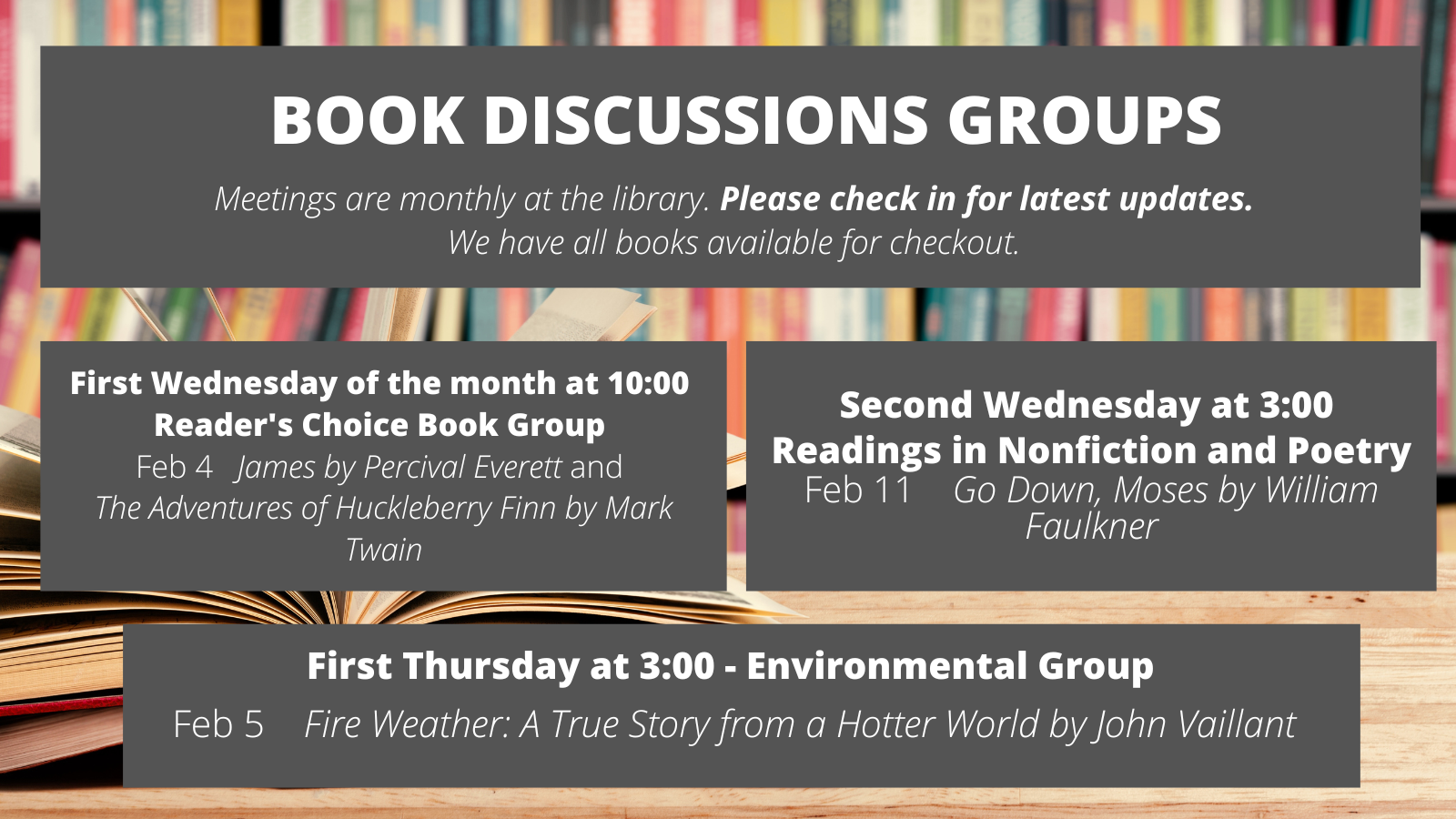 BOOK DISCUSSIONS GROUPS

Meetings are monthly at the library. Please check in for latest updates. We have all books available for checkout.

First Wednesday of the month at 10:00
Reader's Choice Book Group
Feb 4 James by Percival Everett and The Adventures of Huckleberry Finn by Mark Twain

Second Wednesday at 3:00
Readings in Nonfiction and Poetry
Feb 11 Go Down, Moses by William Faulkner

First Thursday at 3:00 - Environmental Group
Feb 5 Fire Weather: A True Story from a Hotter World by John Vaillant